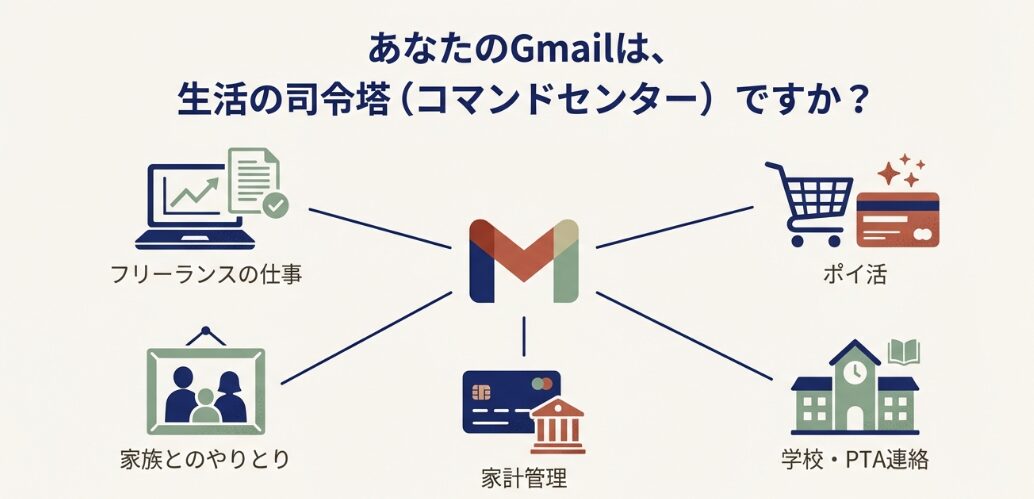 あなたのGmailは、
生活の司令塔（コマンドセンター）ですか？

フリーランスの仕事

ポイ活

家族とのやりとり

家計管理

学校・PTA連絡